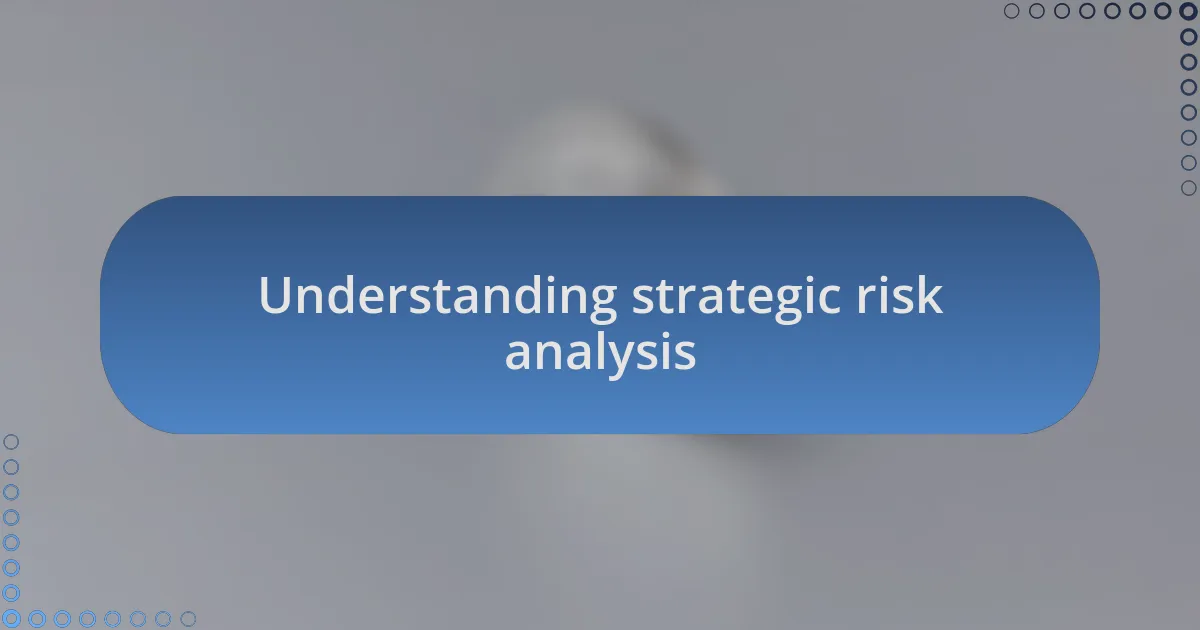 Understanding strategic risk analysis